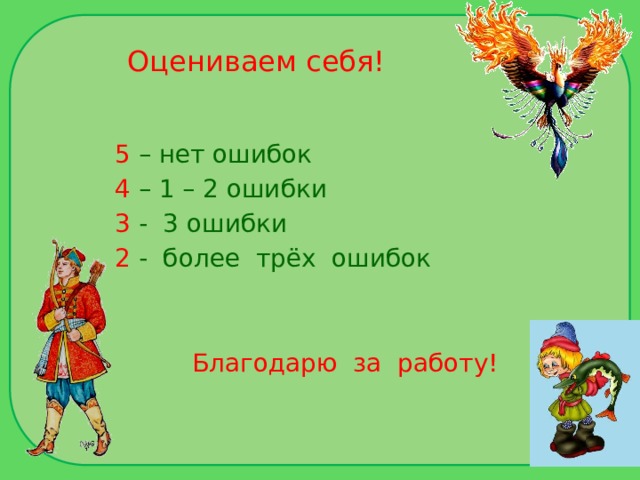 Оцениваем себя!

5 – нет ошибок
4 – 1 – 2 ошибки
3 - 3 ошибки
2 - более трёх ошибок

Благодарю за работу!